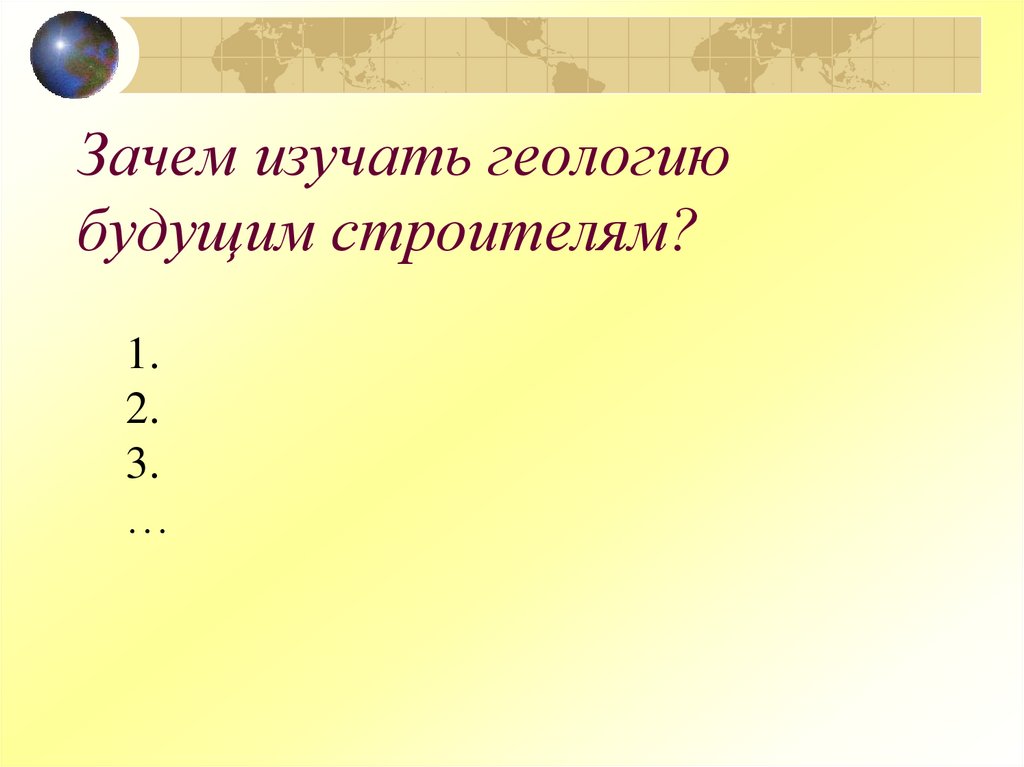 Зачем изучать геологию будущим строителям?

1.
2.
3.
…